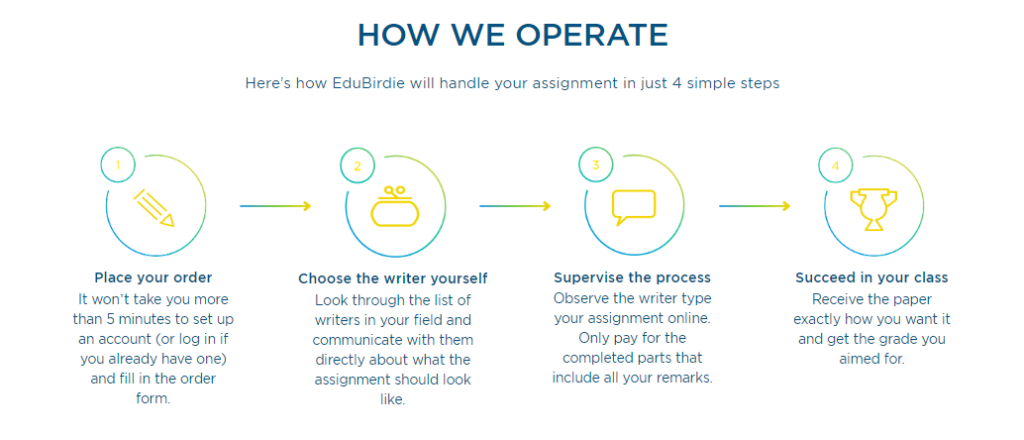 HOW WE OPERATE

Here's how EduBirdie will handle your assignment in just 4 simple steps

1

Place your order
It won't take you more than 5 minutes to set up an account (or log in if you already have one) and fill in the order form.

2

Choose the writer yourself
Look through the list of writers in your field and communicate with them directly about what the assignment should look like.

3

Supervise the process
Observe the writer type your assignment online. Only pay for the completed parts that include all your remarks.

4

Succeed in your class
Receive the paper exactly how you want it and get the grade you aimed for.